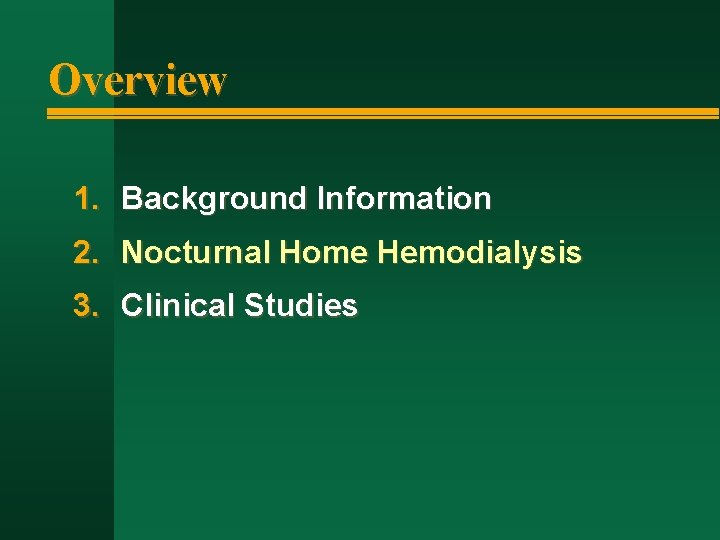 Overview

1. Background Information
2. Nocturnal Home Hemodialysis
3. Clinical Studies